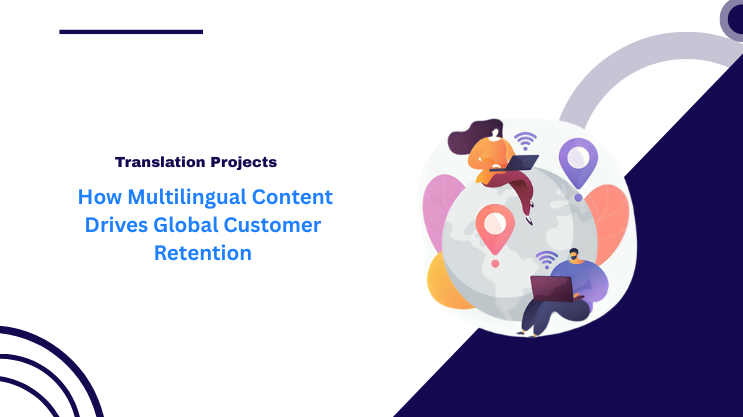 Translation Projects

How Multilingual Content Drives Global Customer Retention